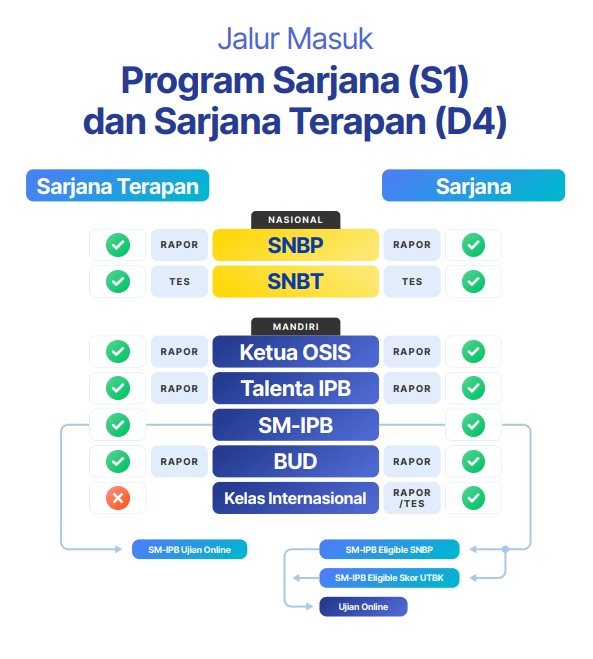 Jalur Masuk
Program Sarjana (S1) dan Sarjana Terapan (D4)

Sarjana Terapan

Sarjana

NASIONAL

RAPOR SNBP RAPOR

TES SNBT TES

MANDIRI

RAPOR Ketua OSIS RAPOR

RAPOR Talenta IPB RAPOR

SM-IPB

RAPOR BUD RAPOR

Kelas Internasional RAPOR /TES

SM-IPB Ujian Online

SM-IPB Eligible SNBP

SM-IPB Eligible Skor UTBK

Ujian Online